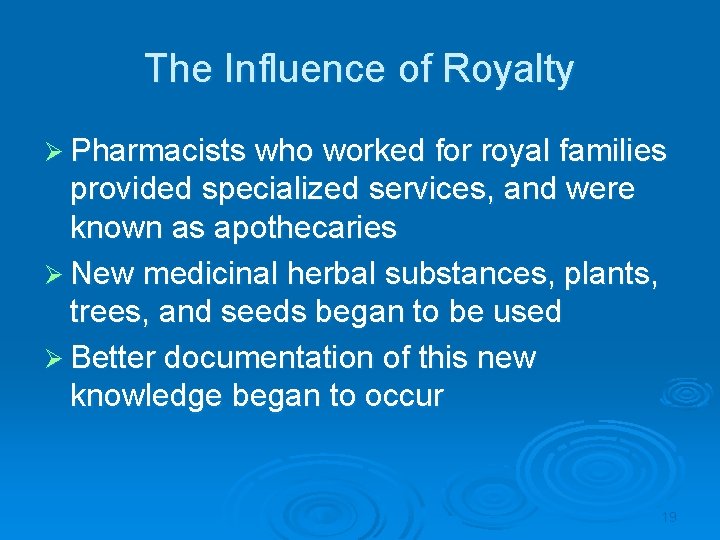 The Influence of Royalty

➢ Pharmacists who worked for royal families provided specialized services, and were known as apothecaries

➢ New medicinal herbal substances, plants, trees, and seeds began to be used

➢ Better documentation of this new knowledge began to occur

19